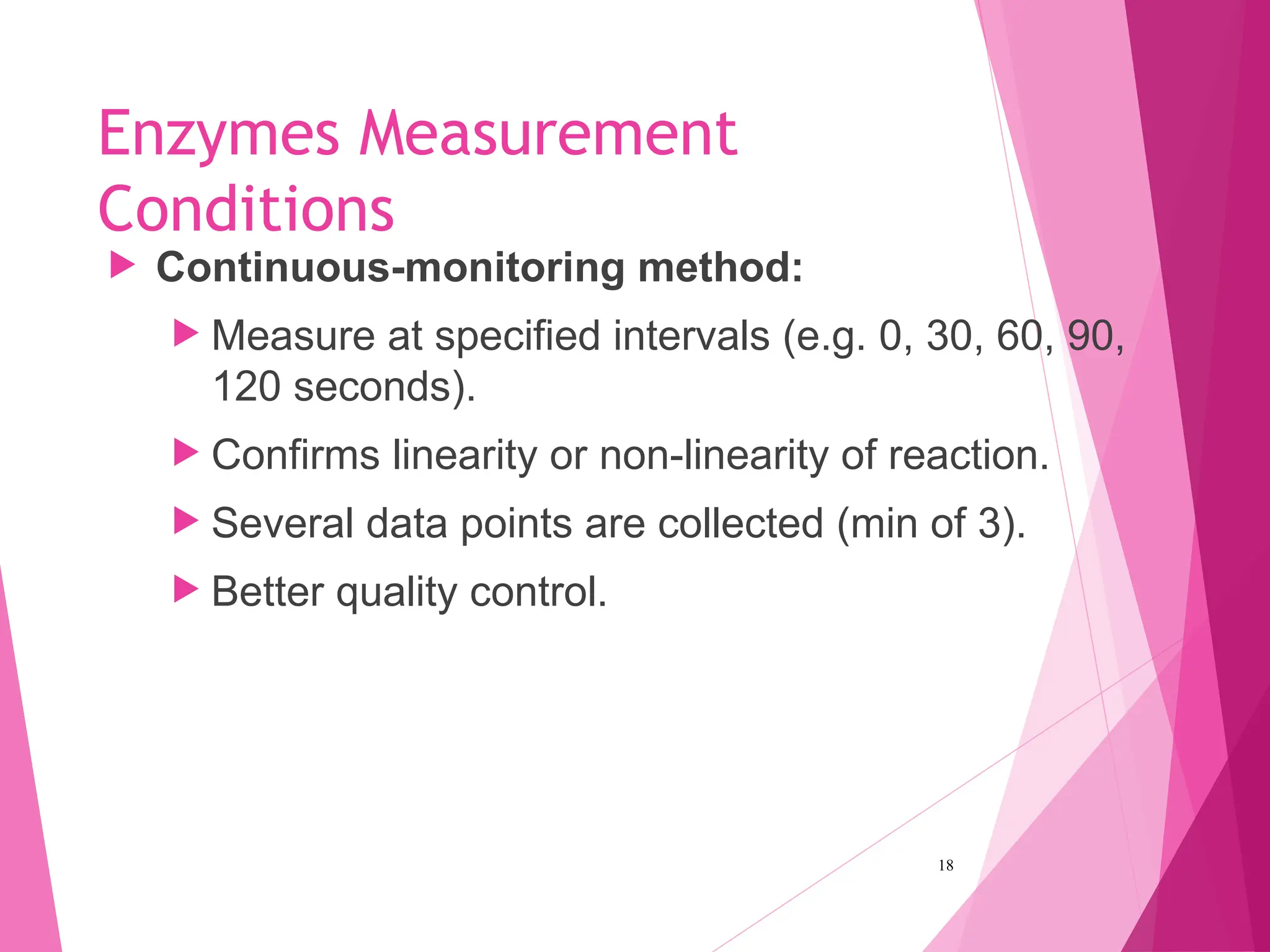 Enzymes Measurement Conditions

Continuous-monitoring method:

Measure at specified intervals (e.g. 0, 30, 60, 90, 120 seconds).

Confirms linearity or non-linearity of reaction.

Several data points are collected (min of 3).

Better quality control.

18